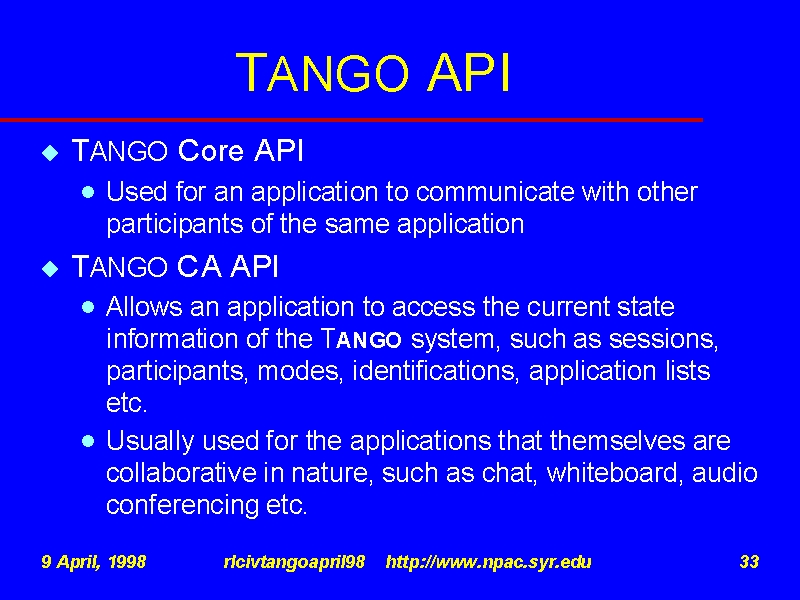 TANGO API

TANGO Core API

Used for an application to communicate with other participants of the same application

TANGO CA API

Allows an application to access the current state information of the TANGO system, such as sessions, participants, modes, identifications, application lists etc.

Usually used for the applications that themselves are collaborative in nature, such as chat, whiteboard, audio conferencing etc.

9 April, 1998 rlcivtangoapril98 http://www.npac.syr.edu 33